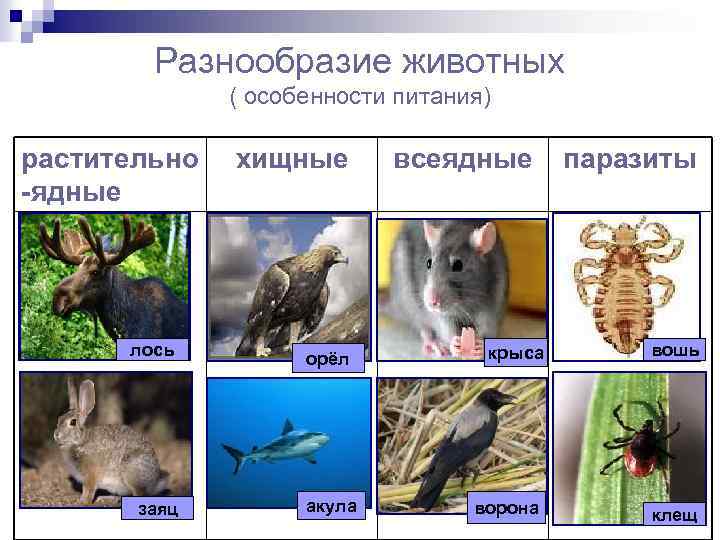 Разнообразие животных
( особенности питания)

| растительно-ядные | хищные | всеядные | паразиты |
|---|---|---|---|
| лось | орёл | крыса | вошь |
| заяц | акула | ворона | клещ |